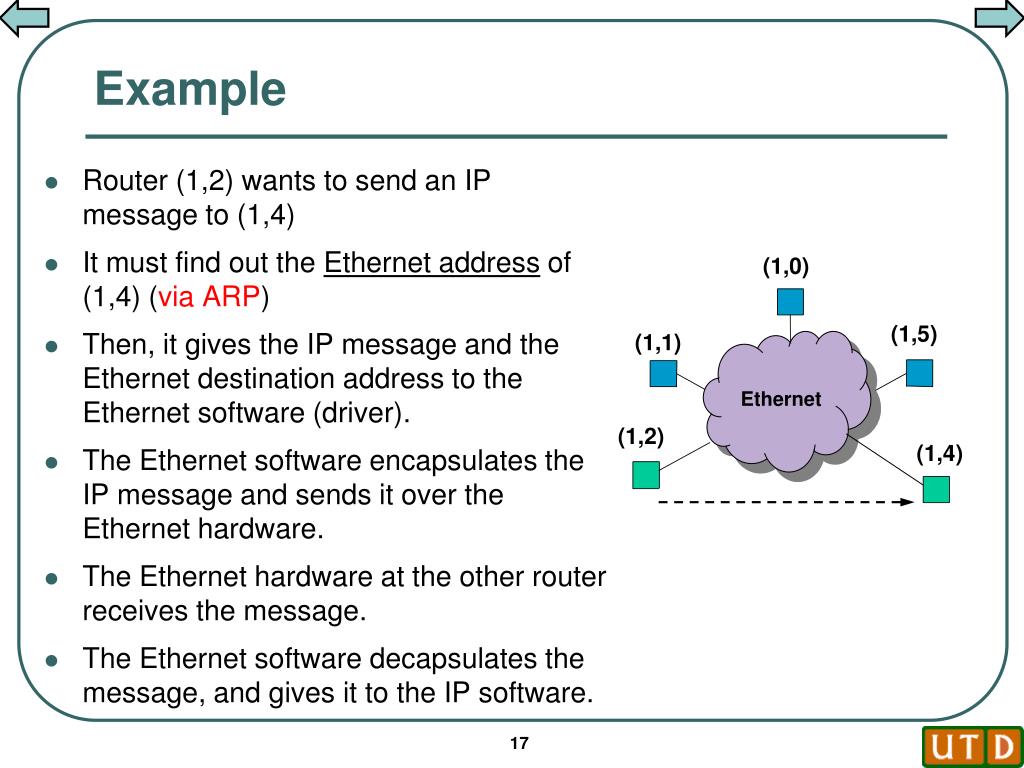 Example

- Router (1,2) wants to send an IP message to (1,4)
- It must find out the Ethernet address of (1,4) (via ARP)
- Then, it gives the IP message and the Ethernet destination address to the Ethernet software (driver).
- The Ethernet software encapsulates the IP message and sends it over the Ethernet hardware.
- The Ethernet hardware at the other router receives the message.
- The Ethernet software decapsulates the message, and gives it to the IP software.

(1,0)
(1,1)
(1,5)
Ethernet
(1,2)
(1,4)

17

UTD